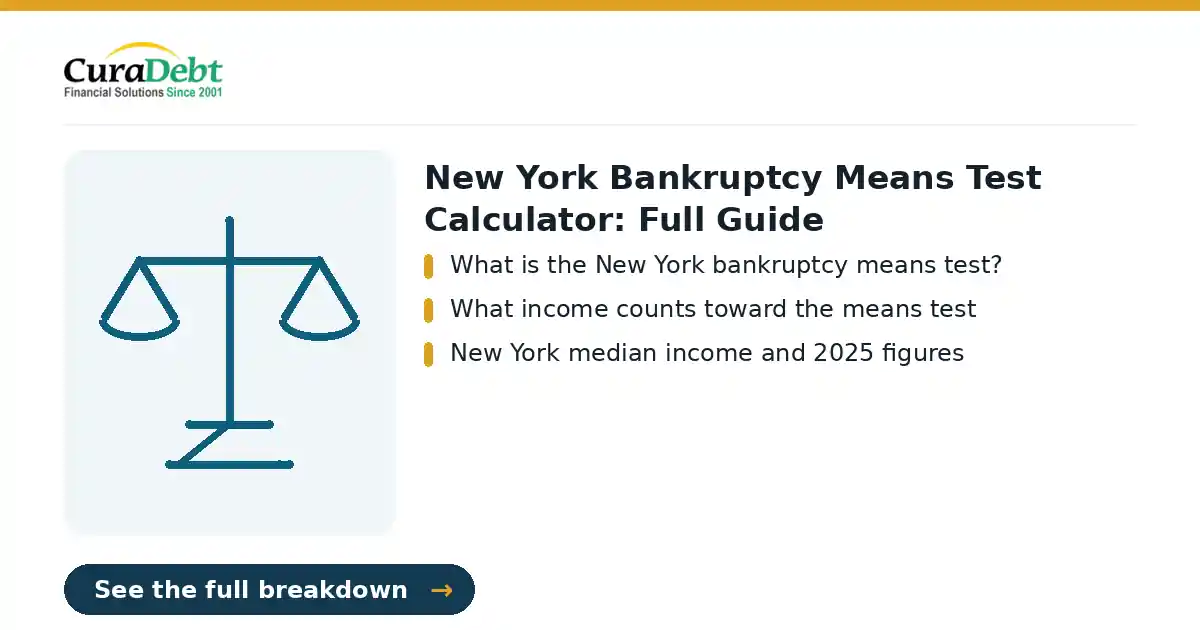 CuraDebt
Financial Solutions Since 2001

New York Bankruptcy Means Test Calculator: Full Guide

What is the New York bankruptcy means test?

What income counts toward the means test

New York median income and 2025 figures

See the full breakdown →